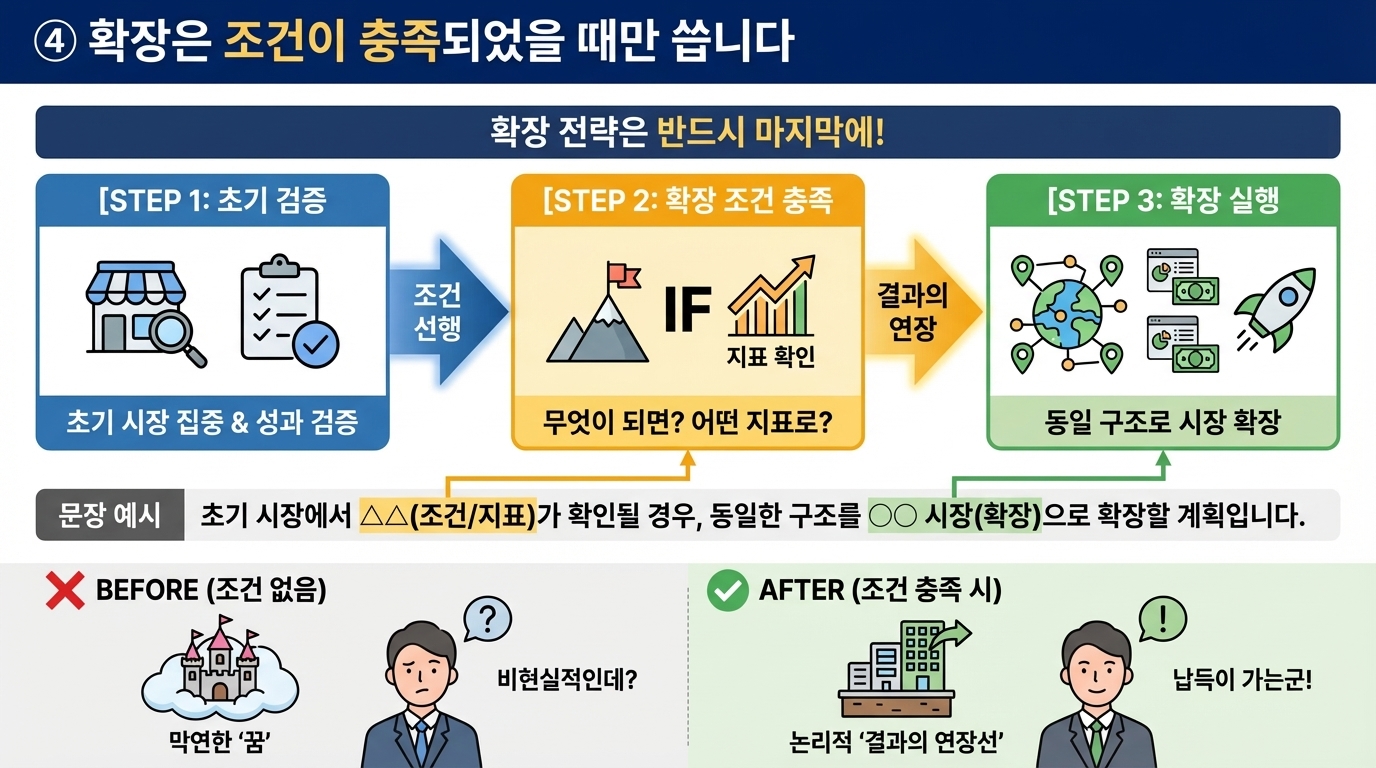 ④ 확장은 조건이 충족되었을 때만 씁니다

확장 전략은 반드시 마지막에!

[STEP 1: 초기 검증

초기 시장 집중 & 성과 검증

조건 선행

[STEP 2: 확장 조건 충족

IF

지표 확인

무엇이 되면? 어떤 지표로?

결과의 연장

[STEP 3: 확장 실행

동일 구조로 시장 확장

문장 예시 초기 시장에서 △△(조건/지표)가 확인될 경우, 동일한 구조를 ○○ 시장(확장)으로 확장할 계획입니다.

BEFORE (조건 없음)

?

비현실적인데?

막연한 '꿈'

AFTER (조건 충족 시)

!

납득이 가는군!

논리적 '결과의 연장선'